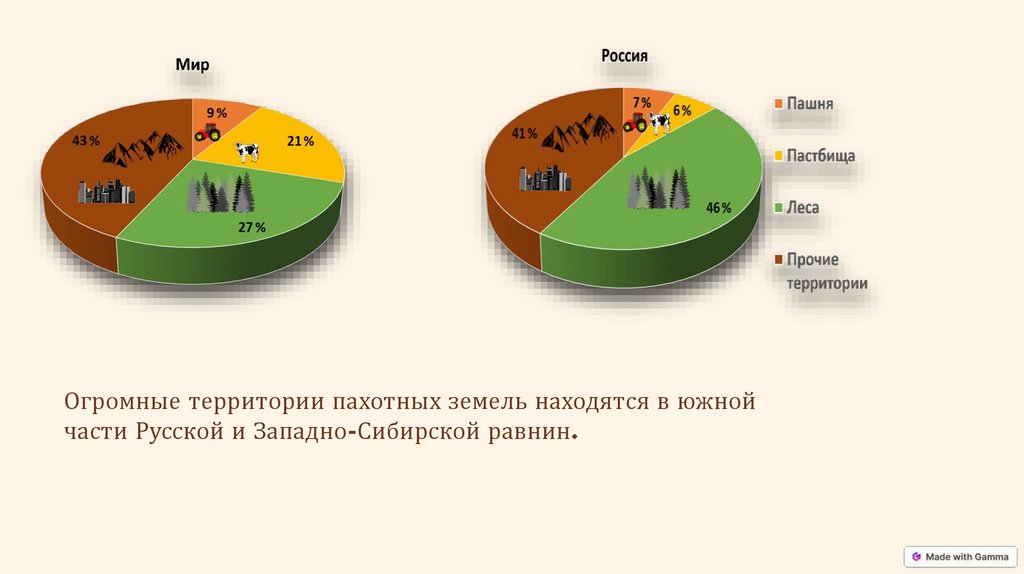 Мир

9 %
21 %
27 %
43 %

Россия

7 %
6 %
46 %
41 %

Пашня
Пастбища
Леса
Прочие территории

Огромные территории пахотных земель находятся в южной части Русской и Западно-Сибирской равнин.

Made with Gamma